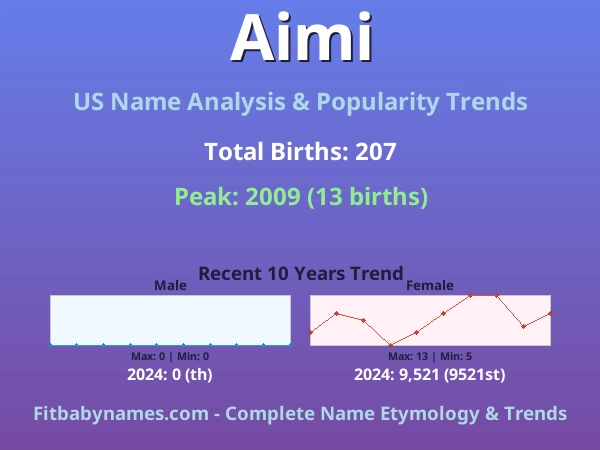 Aimi

US Name Analysis & Popularity Trends

Total Births: 207

Peak: 2009 (13 births)

Recent 10 Years Trend

Male

Max: 0 | Min: 0

2024: 0 (th)

Female

Max: 13 | Min: 5

2024: 9,521 (9521st)

Fitbabynames.com - Complete Name Etymology & Trends